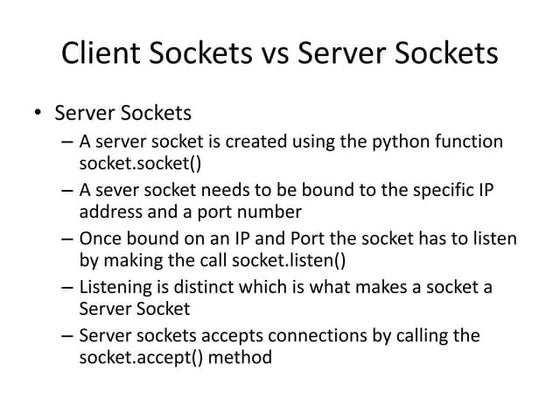 Client Sockets vs Server Sockets

• Server Sockets
– A server socket is created using the python function socket.socket()
– A sever socket needs to be bound to the specific IP address and a port number
– Once bound on an IP and Port the socket has to listen by making the call socket.listen()
– Listening is distinct which is what makes a socket a Server Socket
– Server sockets accepts connections by calling the socket.accept() method